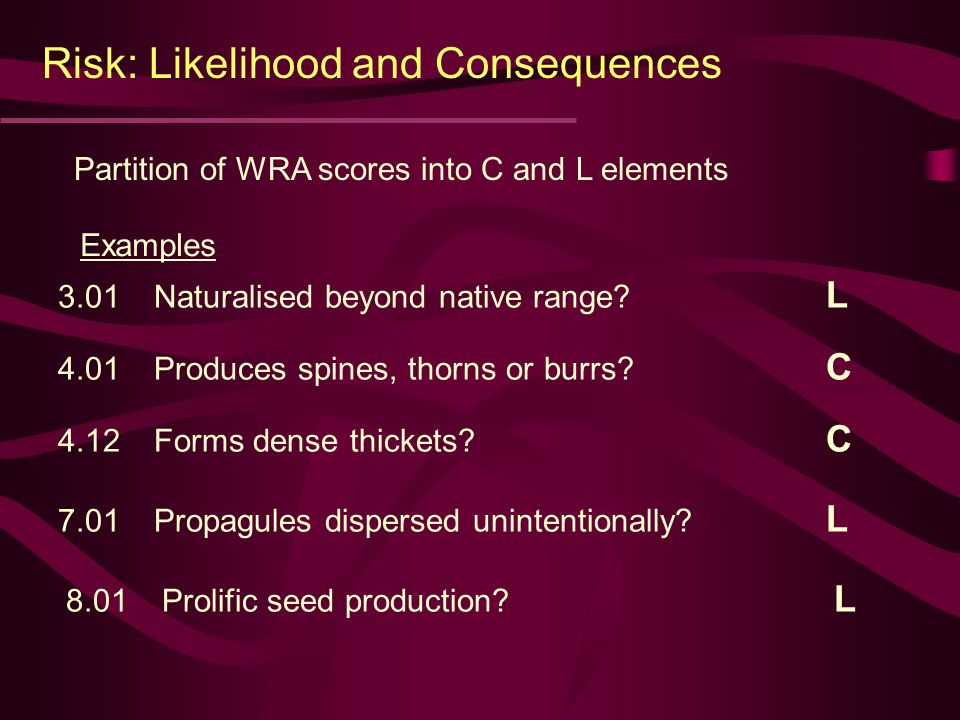 Risk: Likelihood and Consequences

Partition of WRA scores into C and L elements

Examples

3.01 Naturalised beyond native range? L

4.01 Produces spines, thorns or burrs? C

4.12 Forms dense thickets? C

7.01 Propagules dispersed unintentionally? L

8.01 Prolific seed production? L